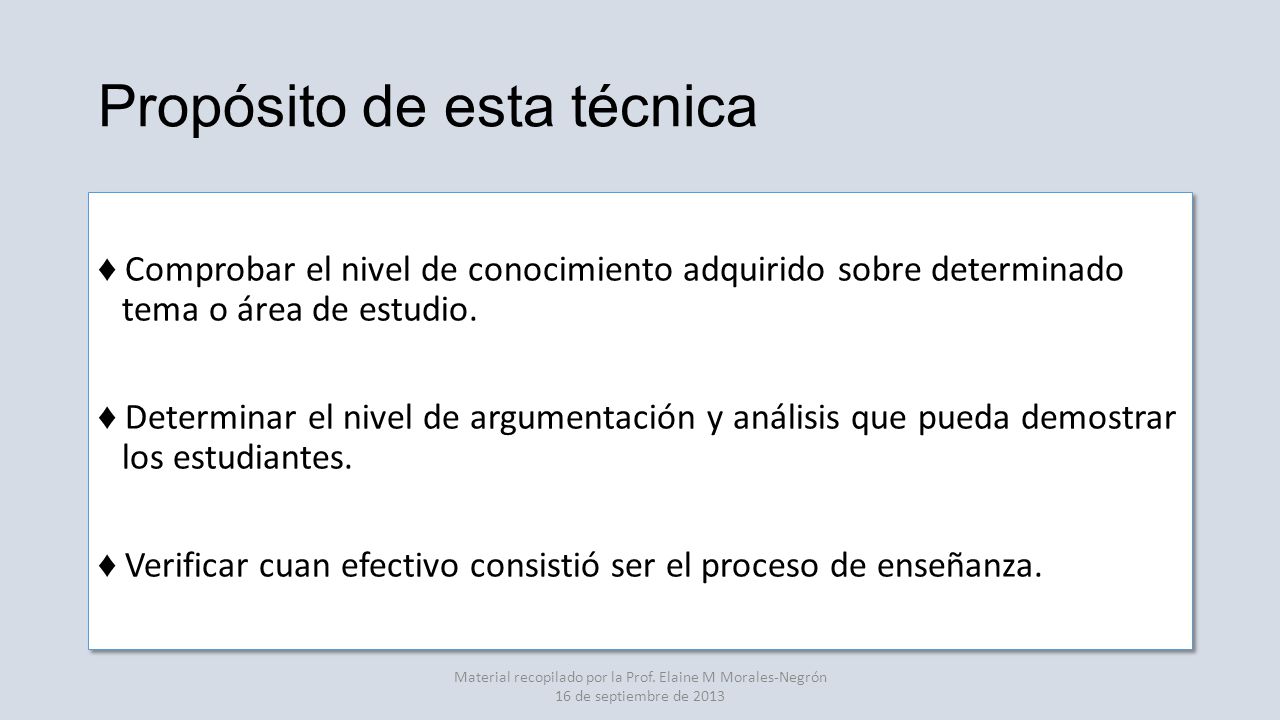 Propósito de esta técnica

♦ Comprobar el nivel de conocimiento adquirido sobre determinado tema o área de estudio.

♦ Determinar el nivel de argumentación y análisis que pueda demostrar los estudiantes.

♦ Verificar cuan efectivo consistió ser el proceso de enseñanza.

Material recopilado por la Prof. Elaine M Morales-Negrón
16 de septiembre de 2013